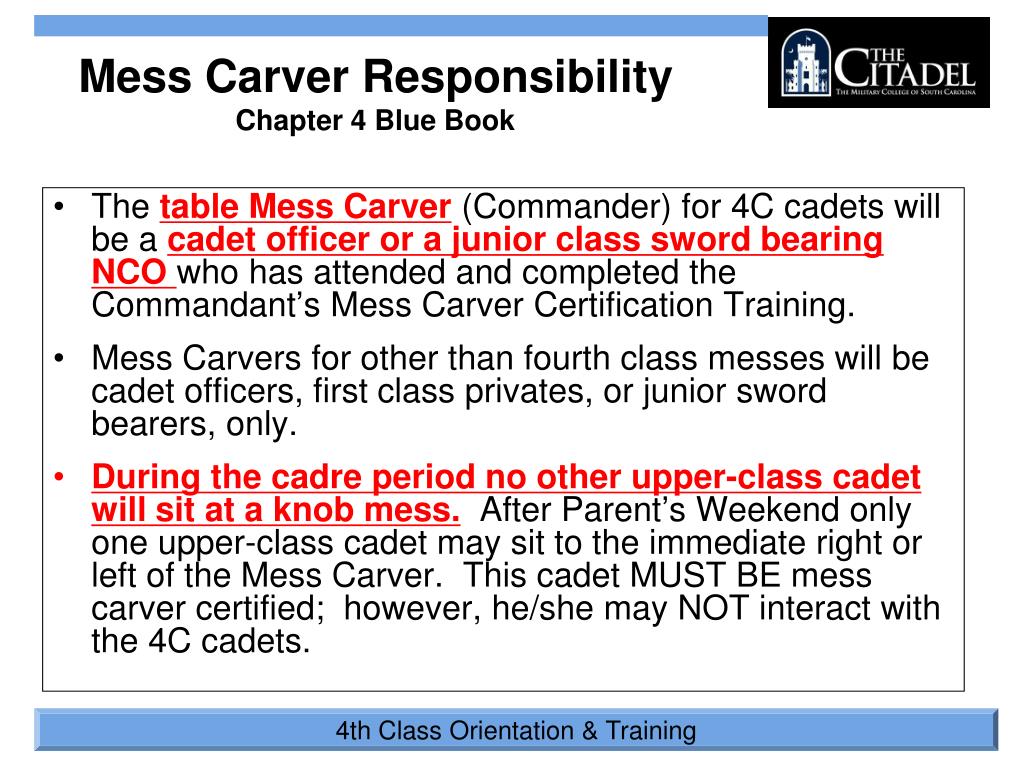 Mess Carver Responsibility
Chapter 4 Blue Book

THE CITADEL
THE MILITARY COLLEGE OF SOUTH CAROLINA

• The table Mess Carver (Commander) for 4C cadets will be a cadet officer or a junior class sword bearing NCO who has attended and completed the Commandant's Mess Carver Certification Training.

• Mess Carvers for other than fourth class messes will be cadet officers, first class privates, or junior sword bearers, only.

• During the cadre period no other upper-class cadet will sit at a knob mess. After Parent's Weekend only one upper-class cadet may sit to the immediate right or left of the Mess Carver. This cadet MUST BE mess carver certified; however, he/she may NOT interact with the 4C cadets.

4th Class Orientation & Training